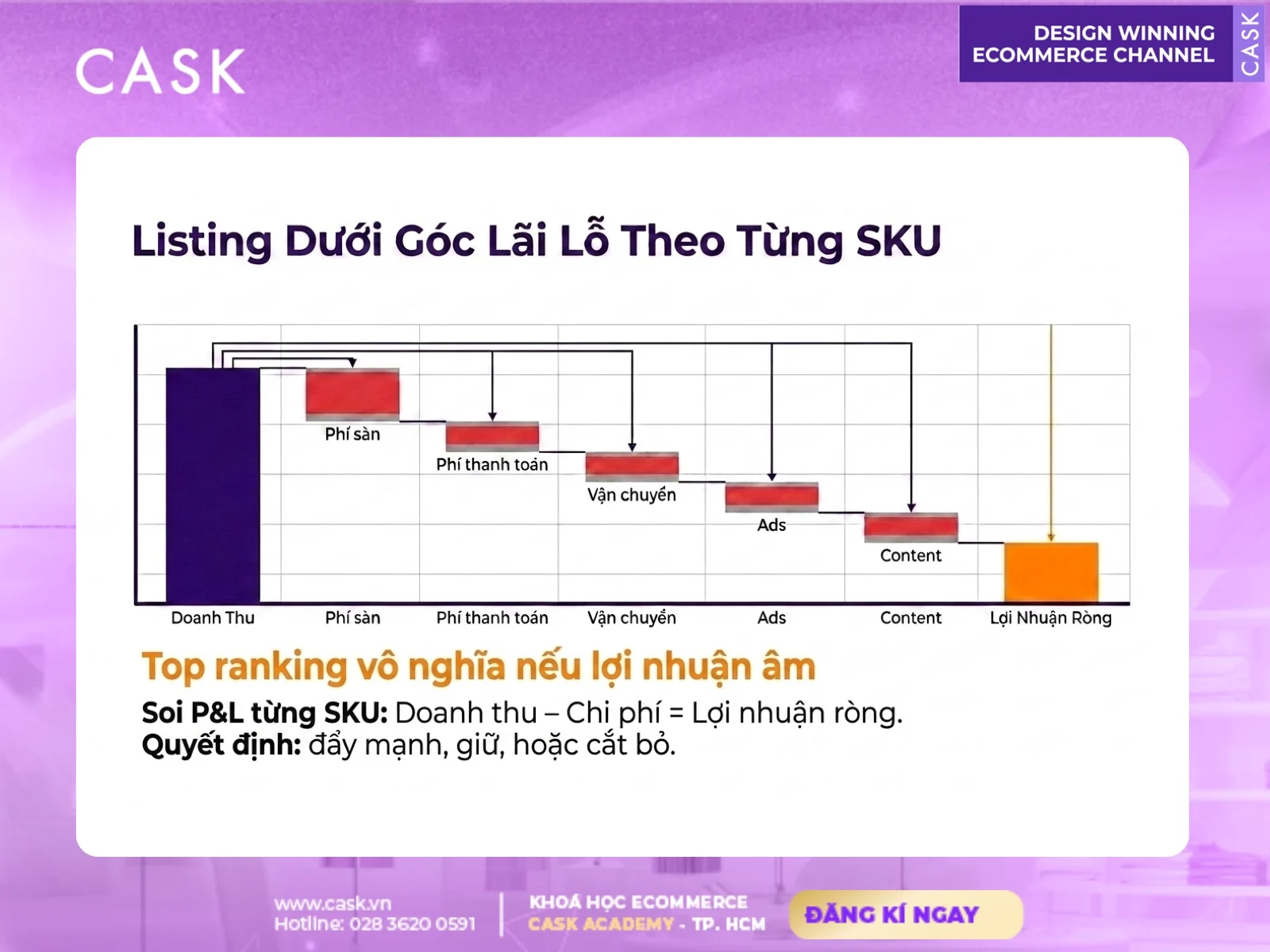 CASK

DESIGN WINNING
ECOMMERCE CHANNEL
CASK

Listing Dưới Góc Lãi Lỗ Theo Từng SKU

Phí sàn
Phí thanh toán
Vận chuyển
Ads
Content

Doanh Thu
Phí sàn
Phí thanh toán
Vận chuyển
Ads
Content
Lợi Nhuận Ròng

Top ranking vô nghĩa nếu lợi nhuận âm

Soi P&L từng SKU: Doanh thu – Chi phí = Lợi nhuận ròng.
Quyết định: đẩy mạnh, giữ, hoặc cắt bỏ.

www.cask.vn
Hotline: 028 3620 0591

KHOÁ HỌC ECOMMERCE
CASK ACADEMY - TP. HCM

ĐĂNG KÍ NGAY